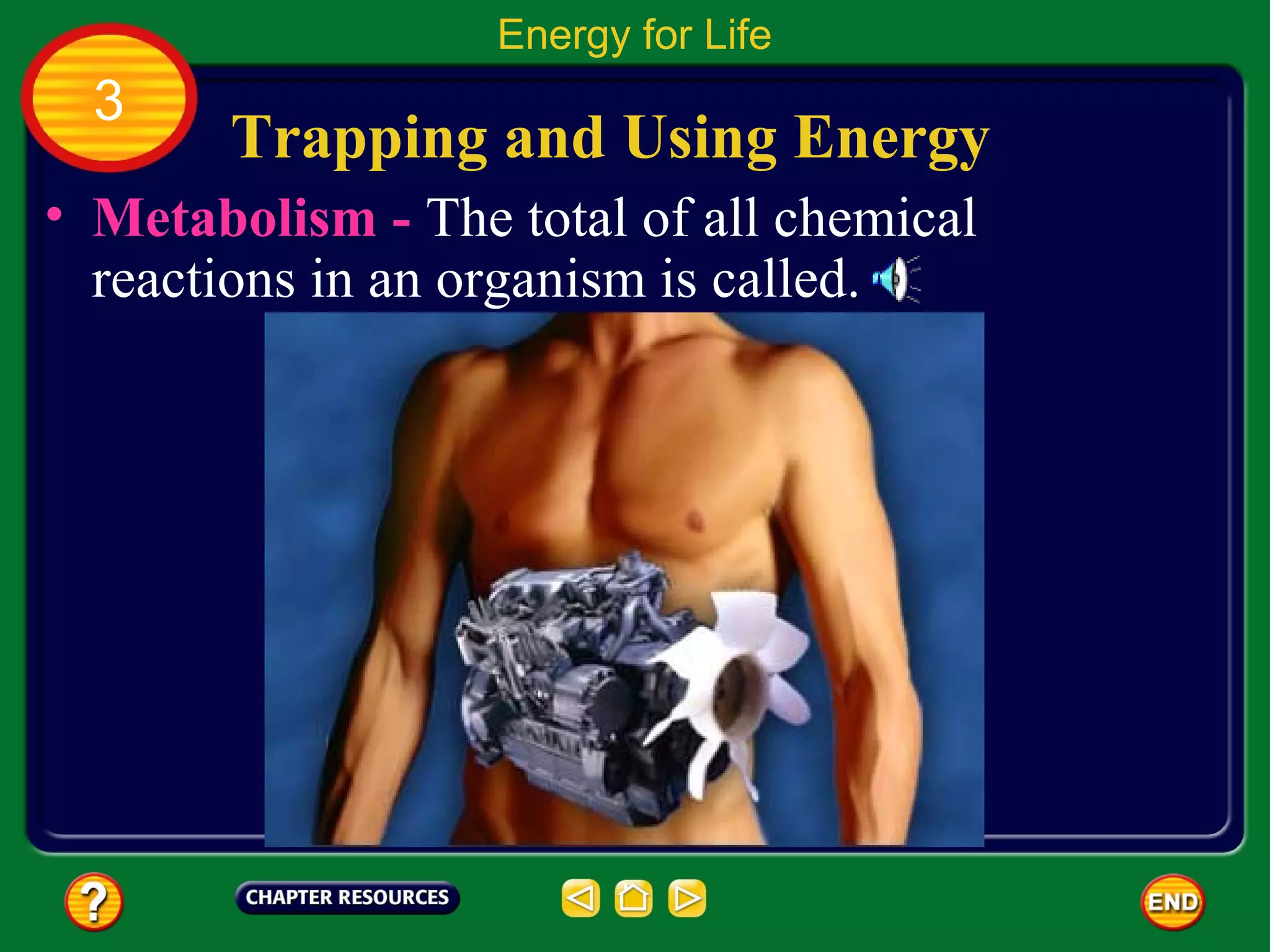 Energy for Life

3

Trapping and Using Energy

• Metabolism - The total of all chemical reactions in an organism is called.

?

CHAPTER RESOURCES

END